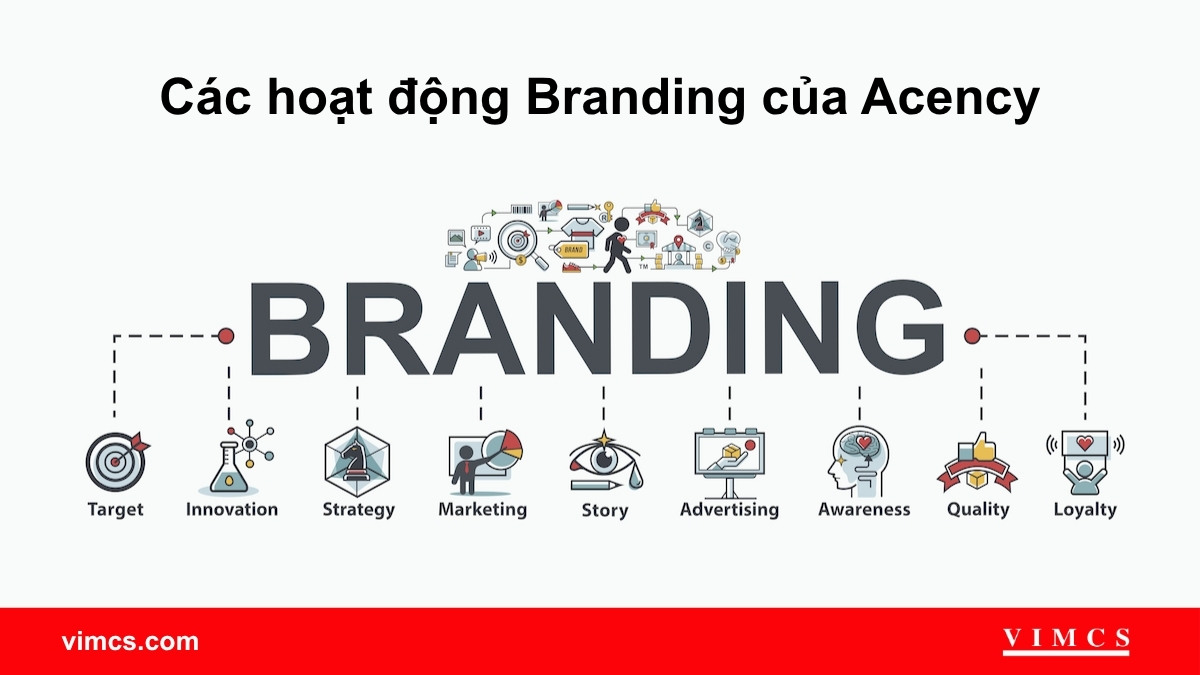 Các hoạt động Branding của Acency

BRAND

BRANDING

Target
Innovation
Strategy
Marketing
Story
Advertising
Awareness
Quality
Loyalty

vimcs.com

VIMCS